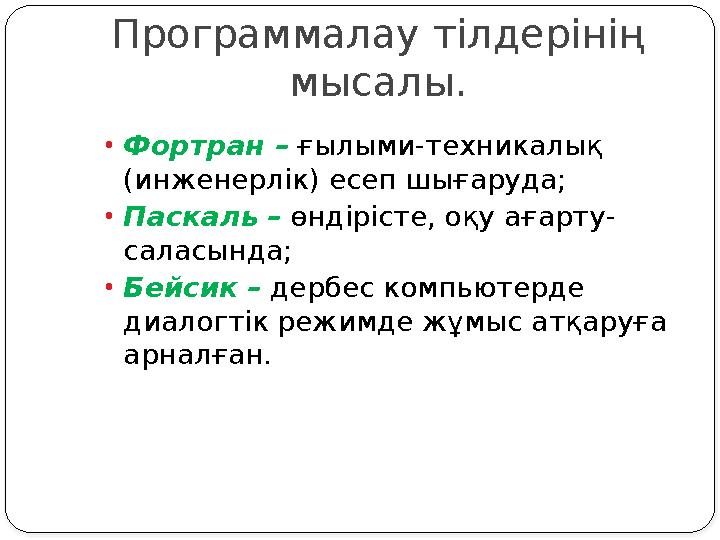 Программалау тілдерінің мысалы.

• Фортран – ғылыми-техникалық (инженерлік) есеп шығаруда;
• Паскаль – өндірісте, оқу ағарту-саласында;
• Бейсик – дербес компьютерде диалогтік режимде жұмыс атқаруға арналған.